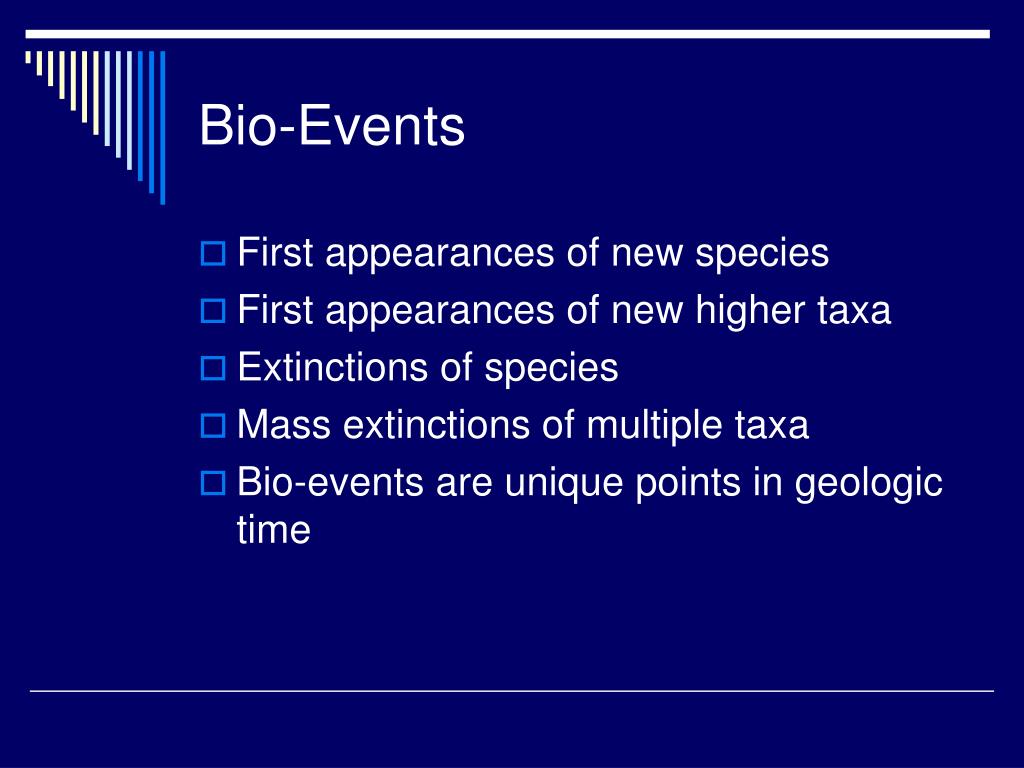 Bio-Events

First appearances of new species
First appearances of new higher taxa
Extinctions of species
Mass extinctions of multiple taxa
Bio-events are unique points in geologic time